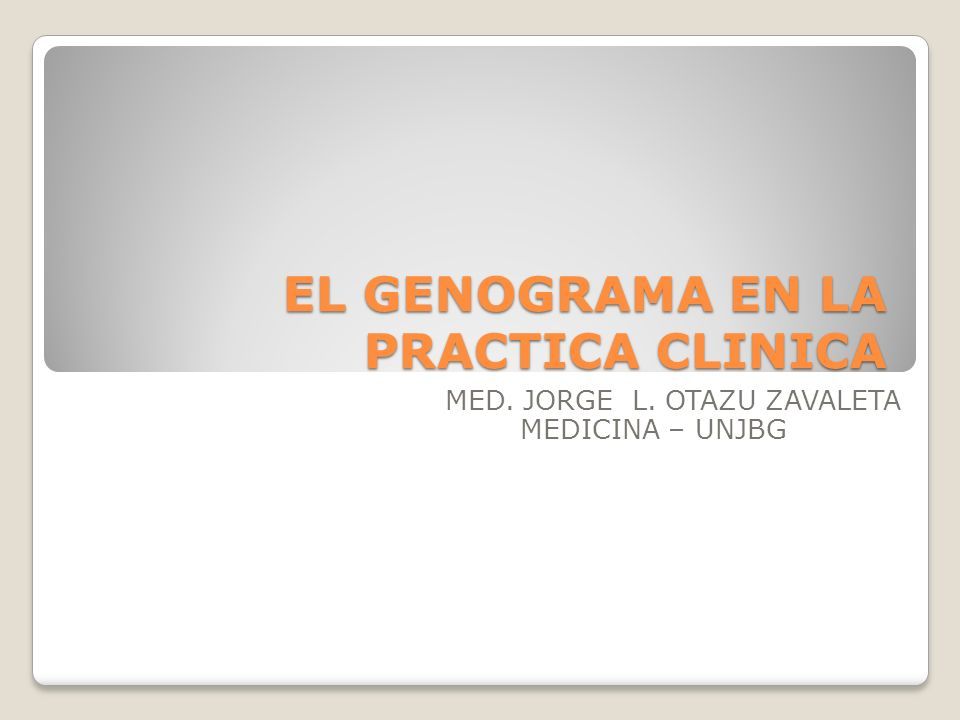 EL GENOGRAMA EN LA PRACTICA CLINICA

MED. JORGE L. OTAZU ZAVALETA
MEDICINA – UNJBG